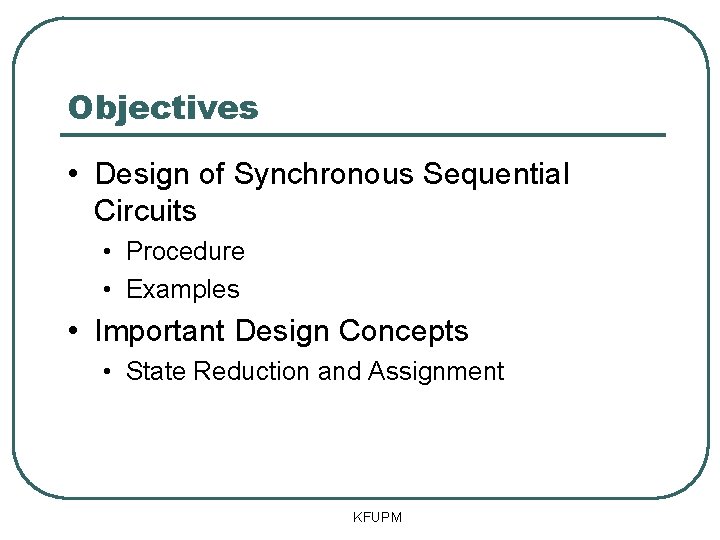 Objectives

• Design of Synchronous Sequential Circuits
  • Procedure
  • Examples
• Important Design Concepts
  • State Reduction and Assignment

KFUPM